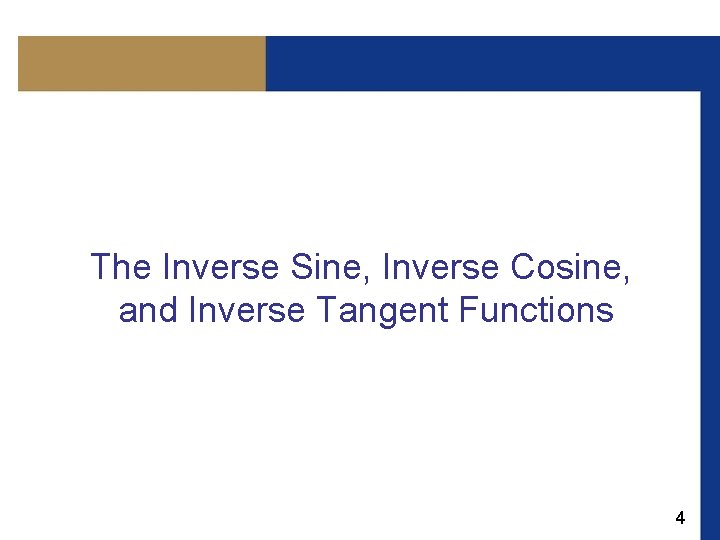 The Inverse Sine, Inverse Cosine, and Inverse Tangent Functions

4